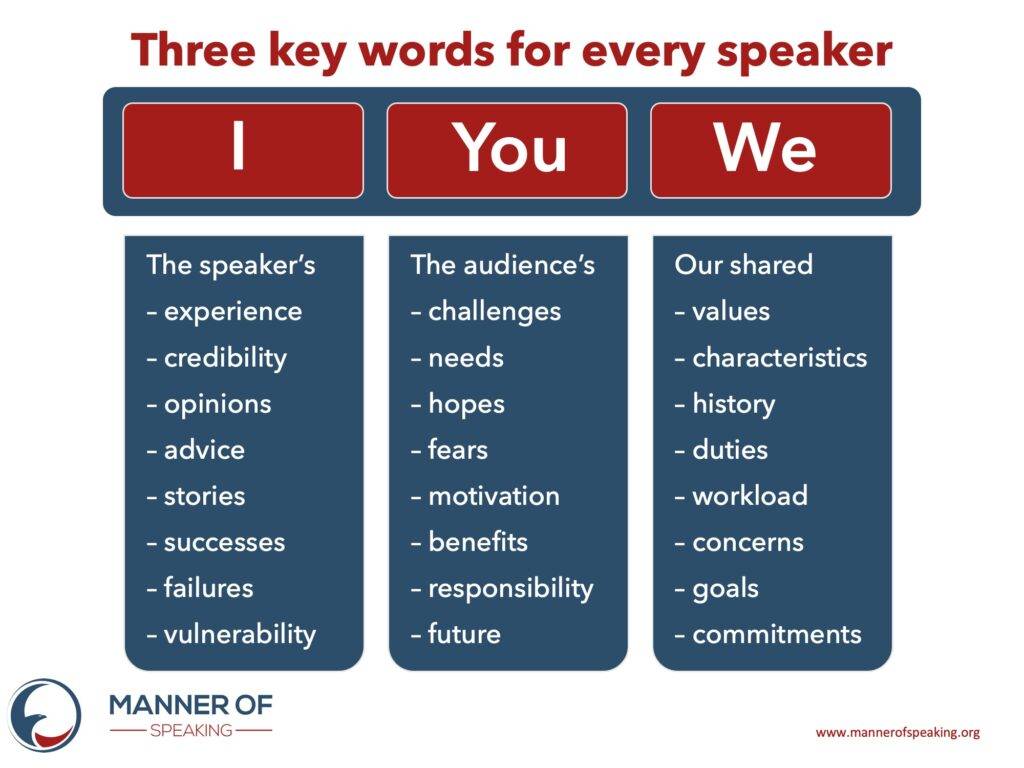 Three key words for every speaker

I

You

We

The speaker's
– experience
– credibility
– opinions
– advice
– stories
– successes
– failures
– vulnerability

The audience's
– challenges
– needs
– hopes
– fears
– motivation
– benefits
– responsibility
– future

Our shared
– values
– characteristics
– history
– duties
– workload
– concerns
– goals
– commitments

MANNER OF
SPEAKING

www.mannerofspeaking.org